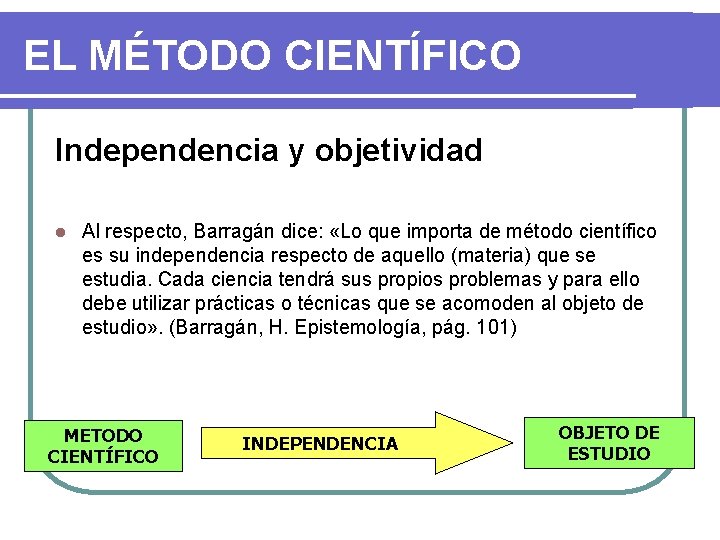 EL MÉTODO CIENTÍFICO

Independencia y objetividad

Al respecto, Barragán dice: «Lo que importa de método científico es su independencia respecto de aquello (materia) que se estudia. Cada ciencia tendrá sus propios problemas y para ello debe utilizar prácticas o técnicas que se acomoden al objeto de estudio». (Barragán, H. Epistemología, pág. 101)

METODO CIENTÍFICO

INDEPENDENCIA

OBJETO DE ESTUDIO